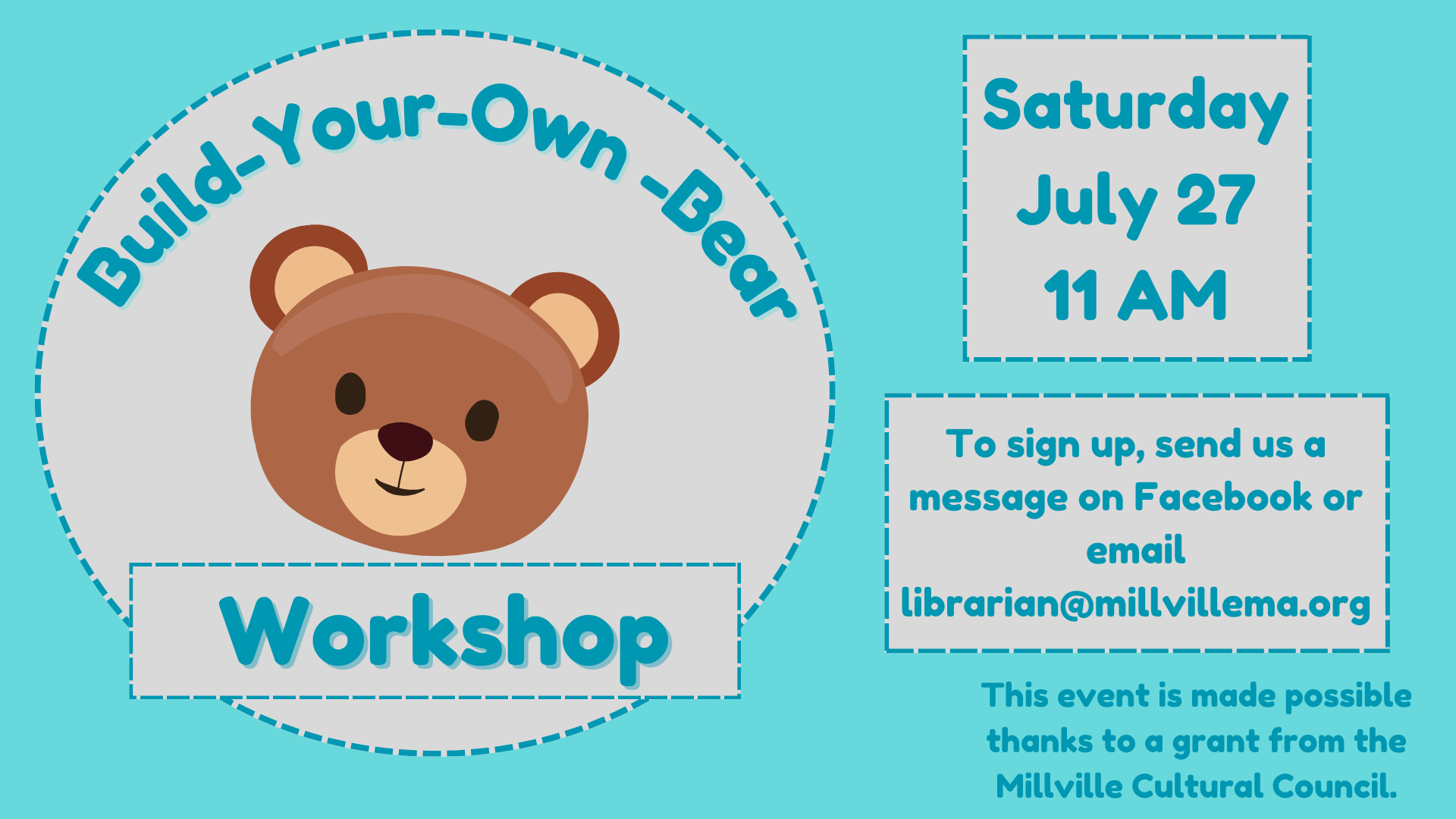 Build-Your-Own -Bear

Workshop

Saturday
July 27
11 AM

To sign up, send us a message on Facebook or email librarian@millvillema.org

This event is made possible thanks to a grant from the Millville Cultural Council.